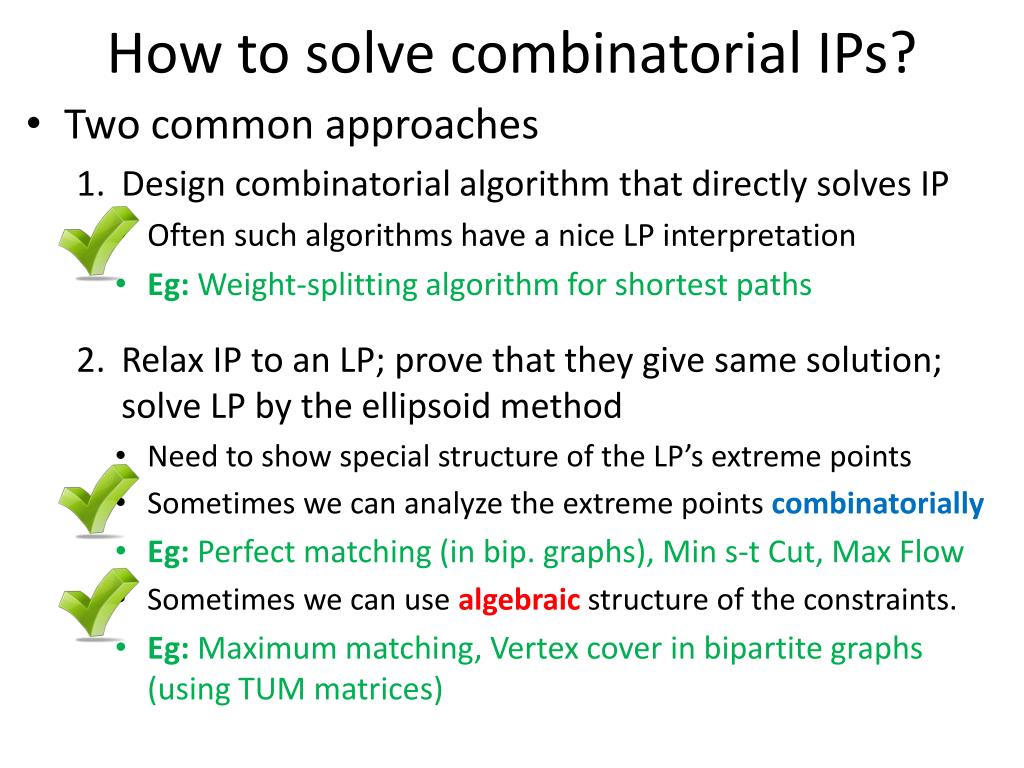 How to solve combinatorial IPs?

• Two common approaches

1. Design combinatorial algorithm that directly solves IP
  • Often such algorithms have a nice LP interpretation
  • Eg: Weight-splitting algorithm for shortest paths

2. Relax IP to an LP; prove that they give same solution; solve LP by the ellipsoid method
  • Need to show special structure of the LP's extreme points
  • Sometimes we can analyze the extreme points combinatorially
  • Eg: Perfect matching (in bip. graphs), Min s-t Cut, Max Flow
  • Sometimes we can use algebraic structure of the constraints.
  • Eg: Maximum matching, Vertex cover in bipartite graphs (using TUM matrices)